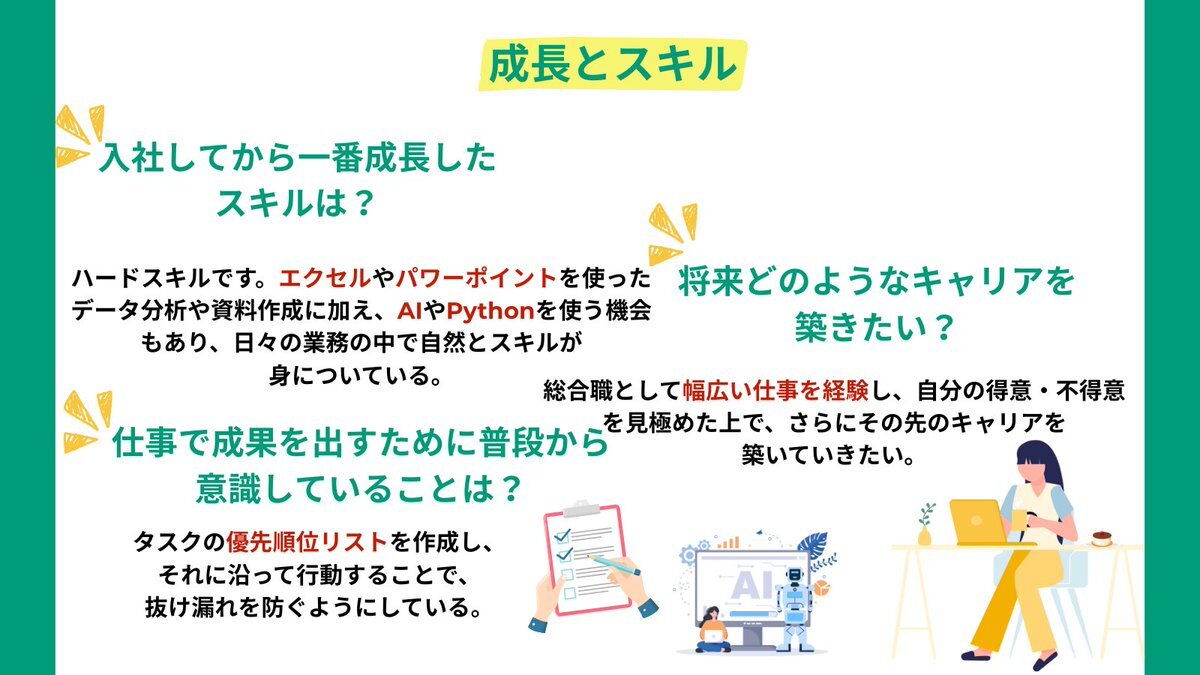 成長とスキル

入社してから一番成長したスキルは？

ハードスキルです。エクセルやパワーポイントを使ったデータ分析や資料作成に加え、AIやPythonを使う機会もあり、日々の業務の中で自然とスキルが身についている。

仕事で成果を出すために普段から意識していることは？

タスクの優先順位リストを作成し、それに沿って行動することで、抜け漏れを防ぐようにしている。

将来どのようなキャリアを築きたい？

総合職として幅広い仕事を経験し、自分の得意・不得意を見極めた上で、さらにその先のキャリアを築いていきたい。

AI